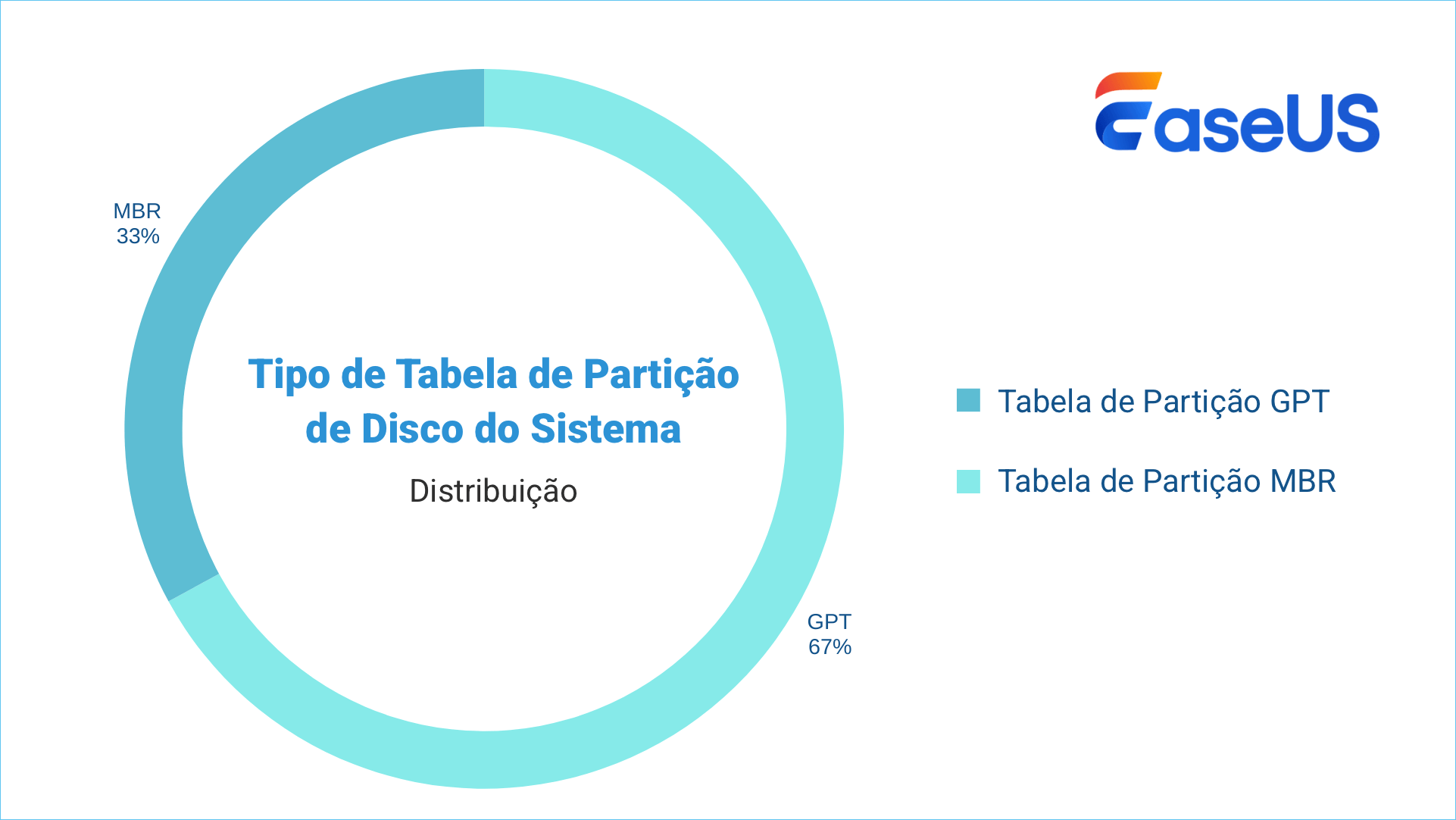 EaseUS

MBR
33%

Tipo de Tabela de Partição de Disco do Sistema

Distribuição

GPT
67%

Tabela de Partição GPT

Tabela de Partição MBR